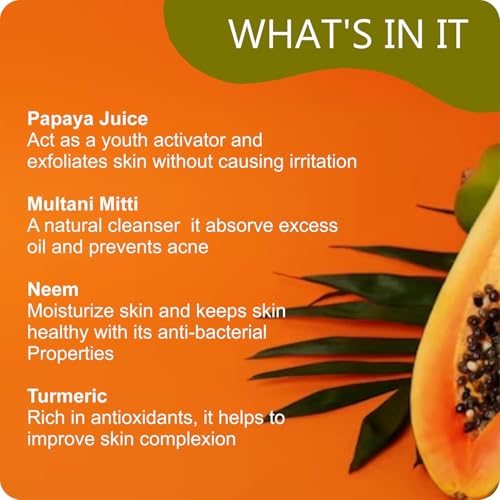 WHAT'S IN IT

Papaya Juice
Act as a youth activator and exfoliates skin without causing irritation

Multani Mitti
A natural cleanser  it absorve excess oil and prevents acne

Neem
Moisturize skin and keeps skin healthy with its anti-bacterial Properties

Turmeric
Rich in antioxidants, it helps to improve skin complexion